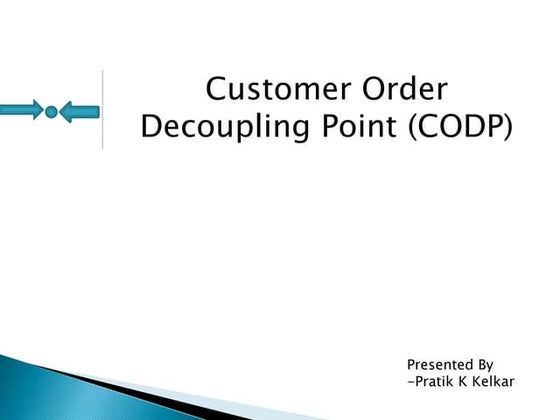 Customer Order Decoupling Point (CODP)

Presented By
-Pratik K Kelkar